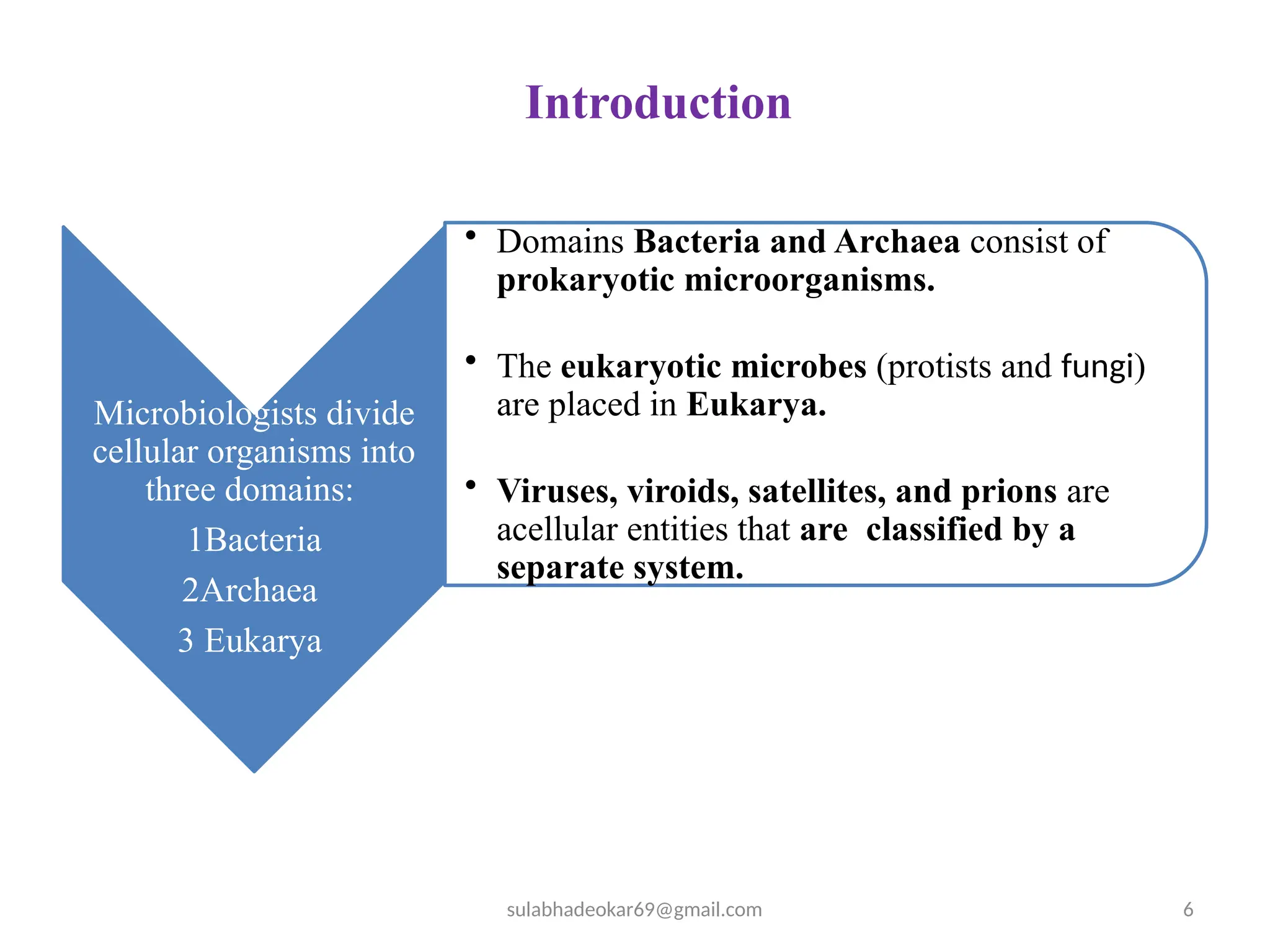 Introduction

Microbiologists divide cellular organisms into three domains:

1Bacteria

2Archaea

3 Eukarya

• Domains Bacteria and Archaea consist of prokaryotic microorganisms.

• The eukaryotic microbes (protists and fungi) are placed in Eukarya.

• Viruses, viroids, satellites, and prions are acellular entities that are classified by a separate system.

sulabhadeokar69@gmail.com

6